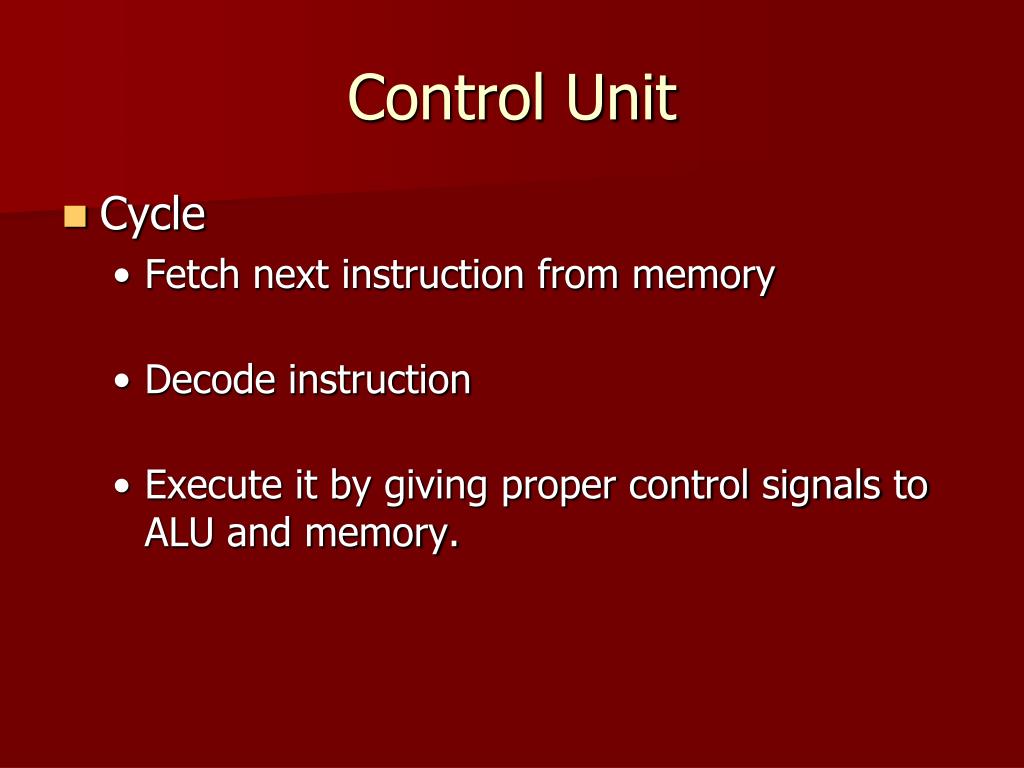 Control Unit

Cycle
• Fetch next instruction from memory

• Decode instruction

• Execute it by giving proper control signals to ALU and memory.